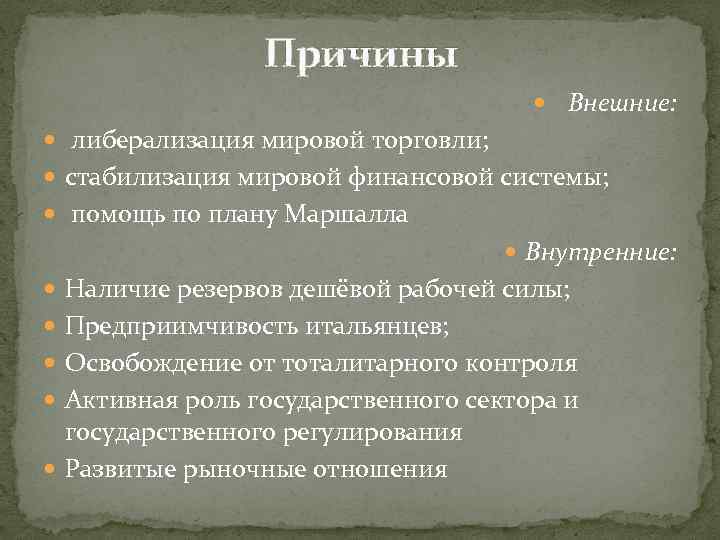 Причины

Внешние:

либерализация мировой торговли;

стабилизация мировой финансовой системы;

помощь по плану Маршалла

Внутренние:

Наличие резервов дешёвой рабочей силы;

Предприимчивость итальянцев;

Освобождение от тоталитарного контроля

Активная роль государственного сектора и государственного регулирования

Развитые рыночные отношения